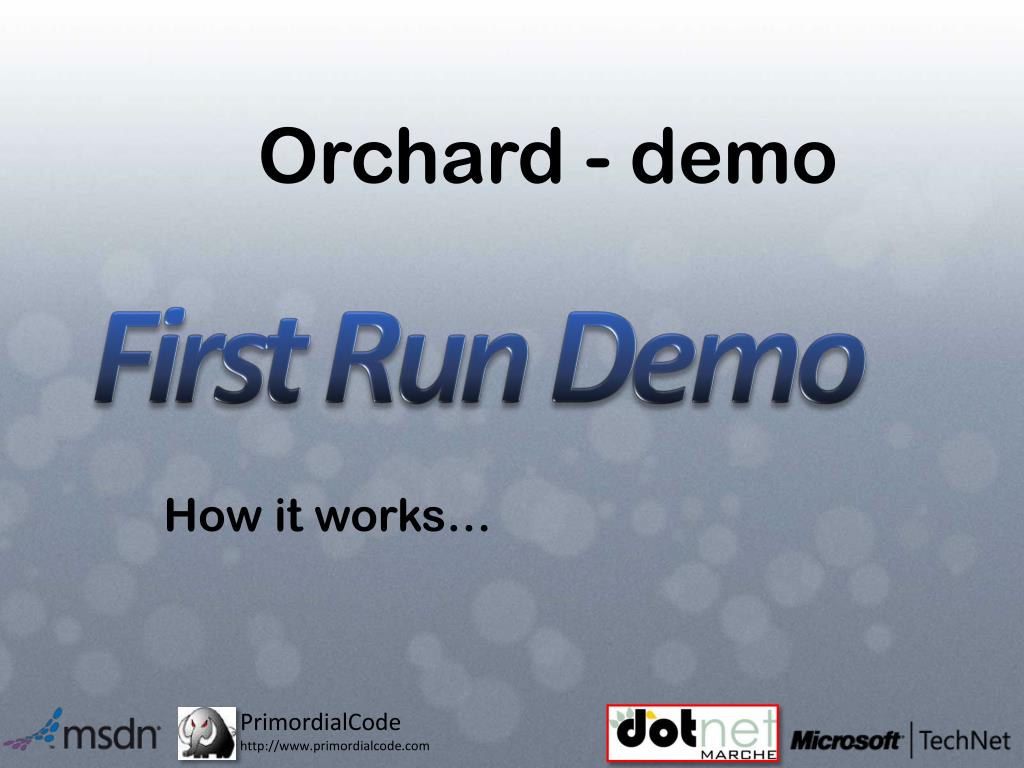 Orchard - demo

First Run Demo

How it works…

msdn

PrimordialCode
http://www.primordialcode.com

dotnet MARCHE

Microsoft | TechNet